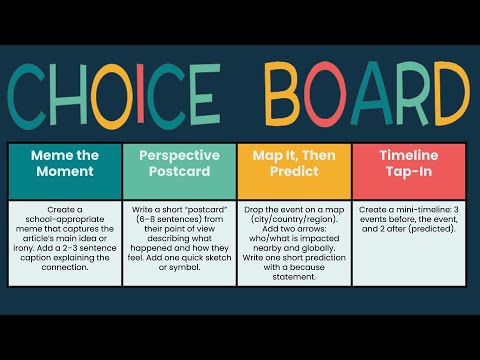 CHOICE BOARD

| Meme the Moment | Perspective Postcard | Map It, Then Predict | Timeline Tap-In |
|---|---|---|---|
| Create a school-appropriate meme that captures the article's main idea or irony. Add a 2–3 sentence caption explaining the connection. | Write a short "postcard" (6–8 sentences) from their point of view describing what happened and how they feel. Add one quick sketch or symbol. | Drop the event on a map (city/country/region). Add two arrows: who/what is impacted nearby and globally. Write one short prediction with a because statement. | Create a mini-timeline: 3 events before, the event, and 2 after (predicted). |